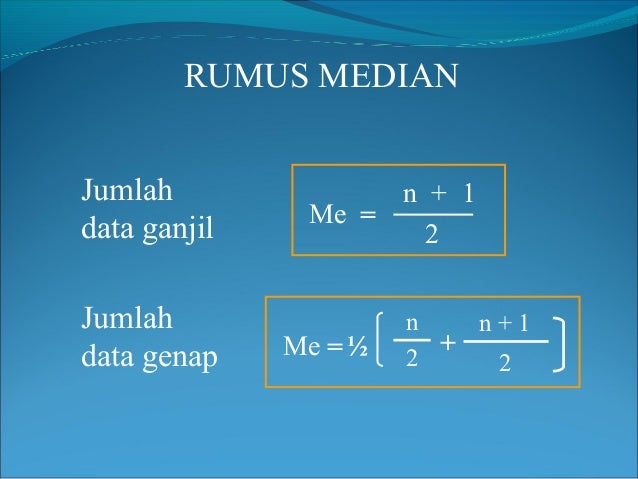 RUMUS MEDIAN

Jumlah data ganjil

$Me = \frac{n + 1}{2}$

Jumlah data genap

$Me = ½ \left[ \frac{n}{2} + \frac{n + 1}{2} \right]$